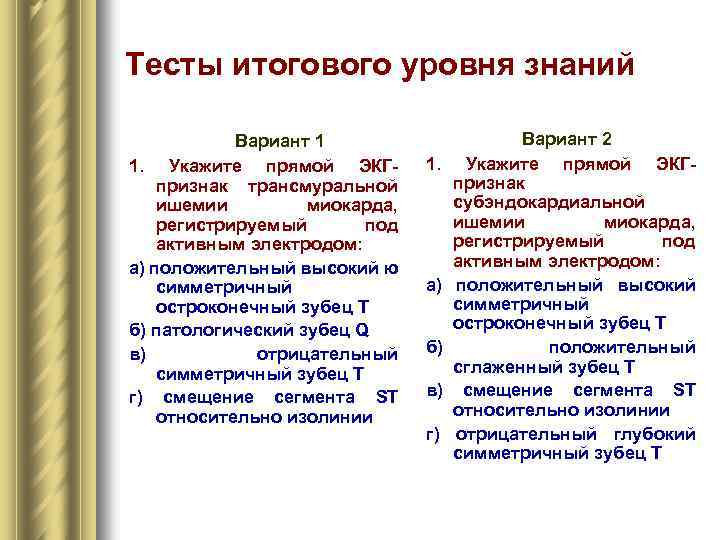 Тесты итогового уровня знаний

Вариант 1

1. Укажите прямой ЭКГ-признак трансмуральной ишемии миокарда, регистрируемый под активным электродом:

а) положительный высокий ю симметричный остроконечный зубец Т

б) патологический зубец Q

в) отрицательный симметричный зубец Т

г) смещение сегмента ST относительно изолинии

Вариант 2

1. Укажите прямой ЭКГ-признак субэндокардиальной ишемии миокарда, регистрируемый под активным электродом:

а) положительный высокий симметричный остроконечный зубец Т

б) положительный сглаженный зубец Т

в) смещение сегмента ST относительно изолинии

г) отрицательный глубокий симметричный зубец Т